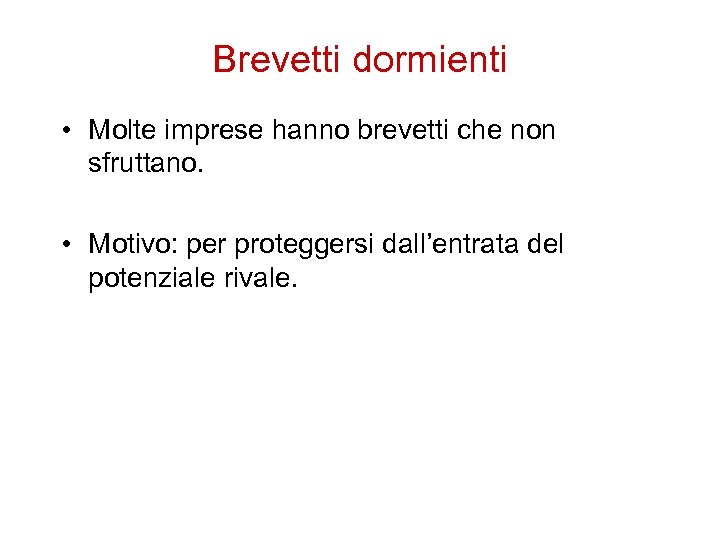 Brevetti dormienti

• Molte imprese hanno brevetti che non sfruttano.

• Motivo: per proteggersi dall’entrata del potenziale rivale.